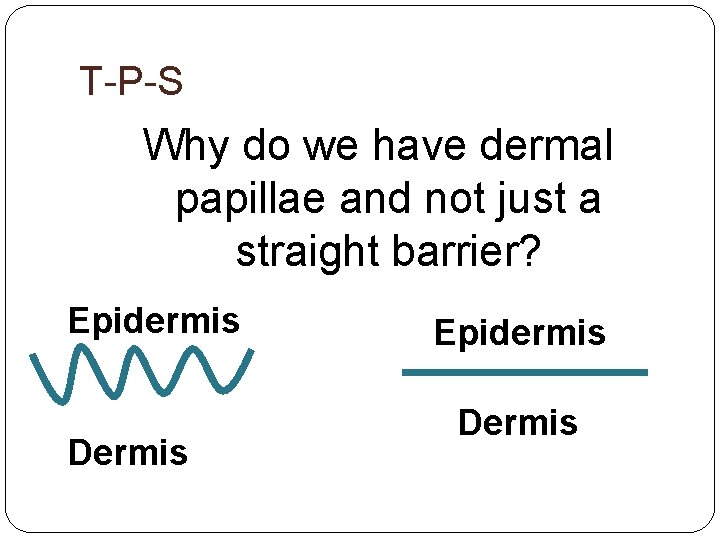 T-P-S

Why do we have dermal papillae and not just a straight barrier?

Epidermis

Dermis

Epidermis

Dermis